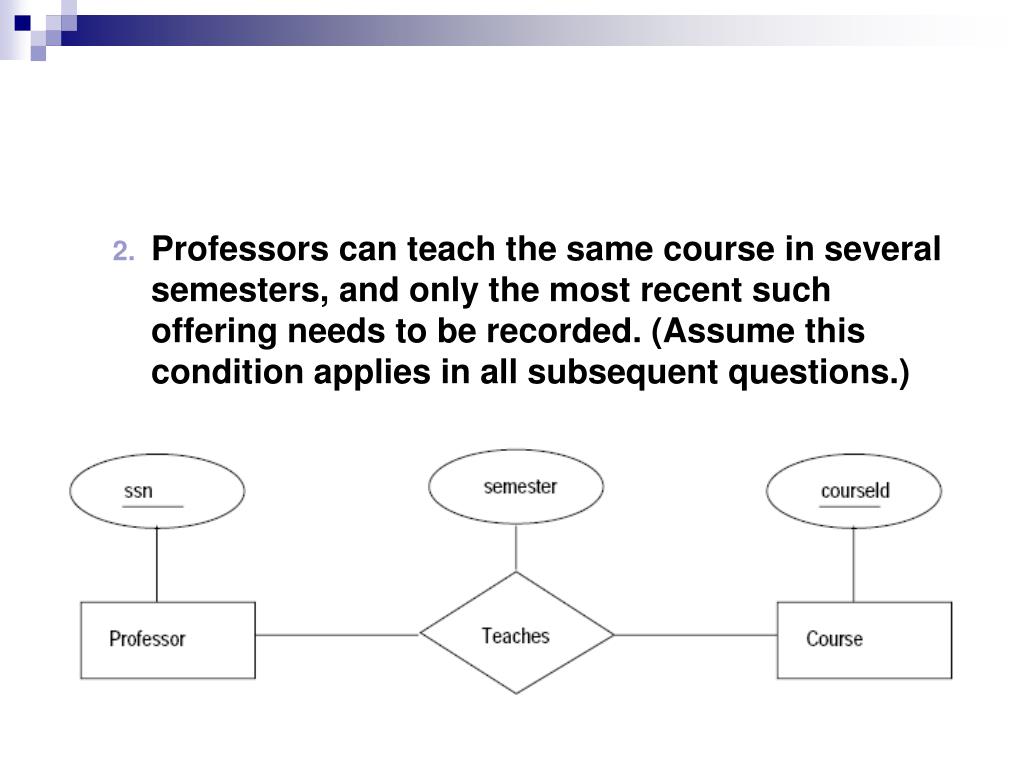 2. Professors can teach the same course in several semesters, and only the most recent such offering needs to be recorded. (Assume this condition applies in all subsequent questions.)

ssn

semester

courseId

Professor

Teaches

Course